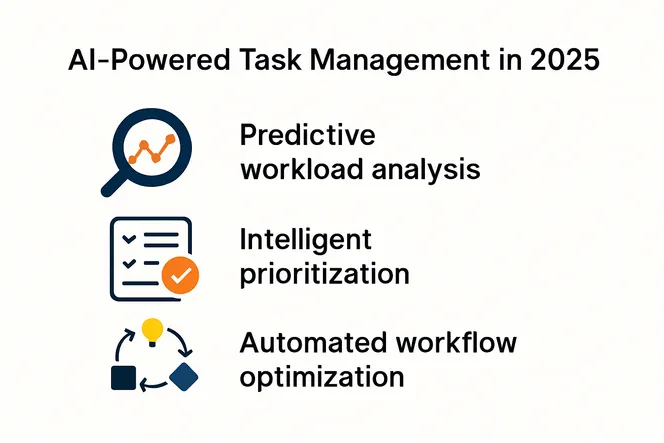 AI-Powered Task Management in 2025

Predictive workload analysis

Intelligent prioritization

Automated workflow optimization